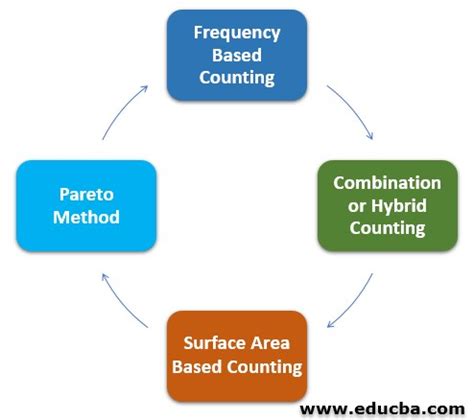 Frequency Based Counting

Combination or Hybrid Counting

Surface Area Based Counting

Pareto Method

www.educba.com